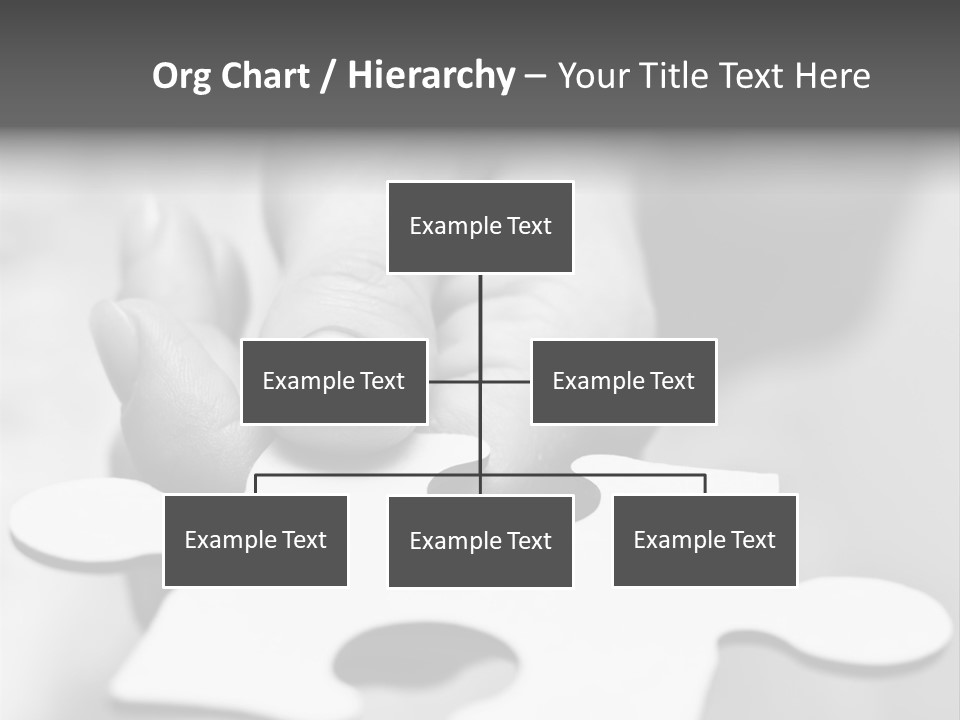 Org Chart / Hierarchy – Your Title Text Here

Example Text

Example Text

Example Text

Example Text

Example Text

Example Text